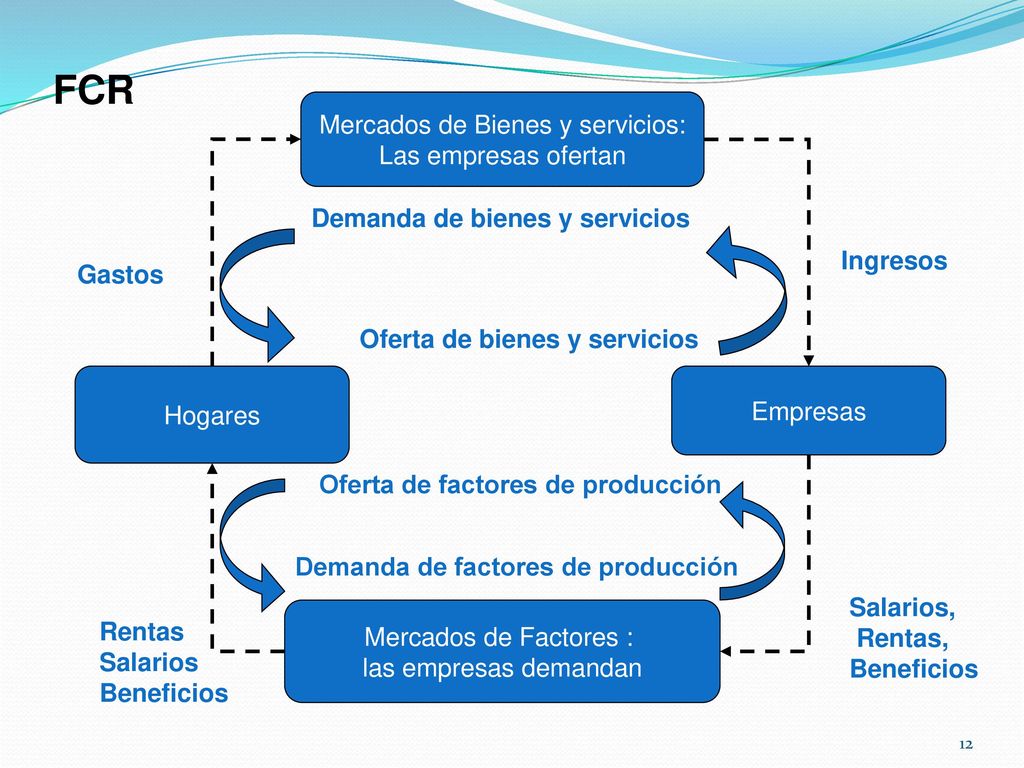 FCR

Mercados de Bienes y servicios: Las empresas ofertan

Demanda de bienes y servicios

Gastos

Ingresos

Oferta de bienes y servicios

Hogares

Empresas

Oferta de factores de producción

Demanda de factores de producción

Rentas
Salarios
Beneficios

Mercados de Factores : las empresas demandan

Salarios,
Rentas,
Beneficios

12